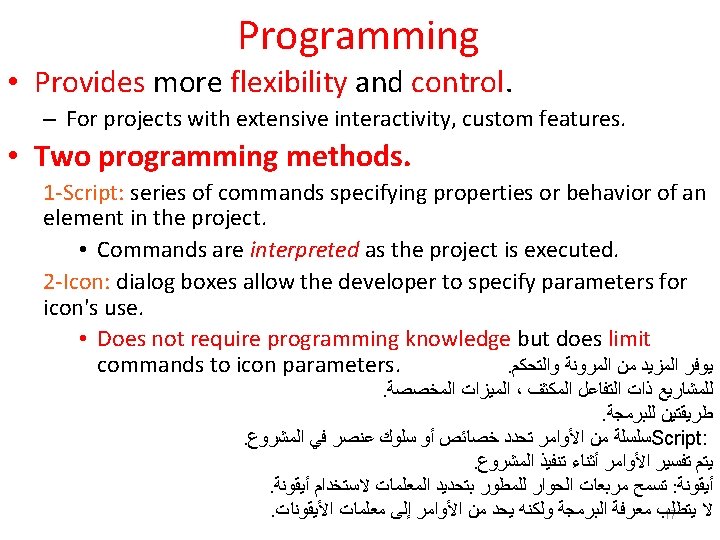 Programming

• Provides more flexibility and control.

– For projects with extensive interactivity, custom features.

• Two programming methods.

1-Script: series of commands specifying properties or behavior of an element in the project.

• Commands are interpreted as the project is executed.

2-Icon: dialog boxes allow the developer to specify parameters for icon's use.

• Does not require programming knowledge but does limit commands to icon parameters.

يوفر المزيد من المرونة والتحكم.
للمشاريع ذات التفاعل المكثف ، الميزات المخصصة.
طريقتين للبرمجة.
:Scriptسلسلة من الأوامر تحدد خصائص أو سلوك عنصر في المشروع.
يتم تفسير الأوامر أثناء تنفيذ المشروع.
أيقونة: تسمح مربعات الحوار للمطور بتحديد المعلمات لاستخدام أيقونة.
لا يتطلب معرفة البرمجة ولكنه يحد من الأوامر إلى معلمات الأيقونات.